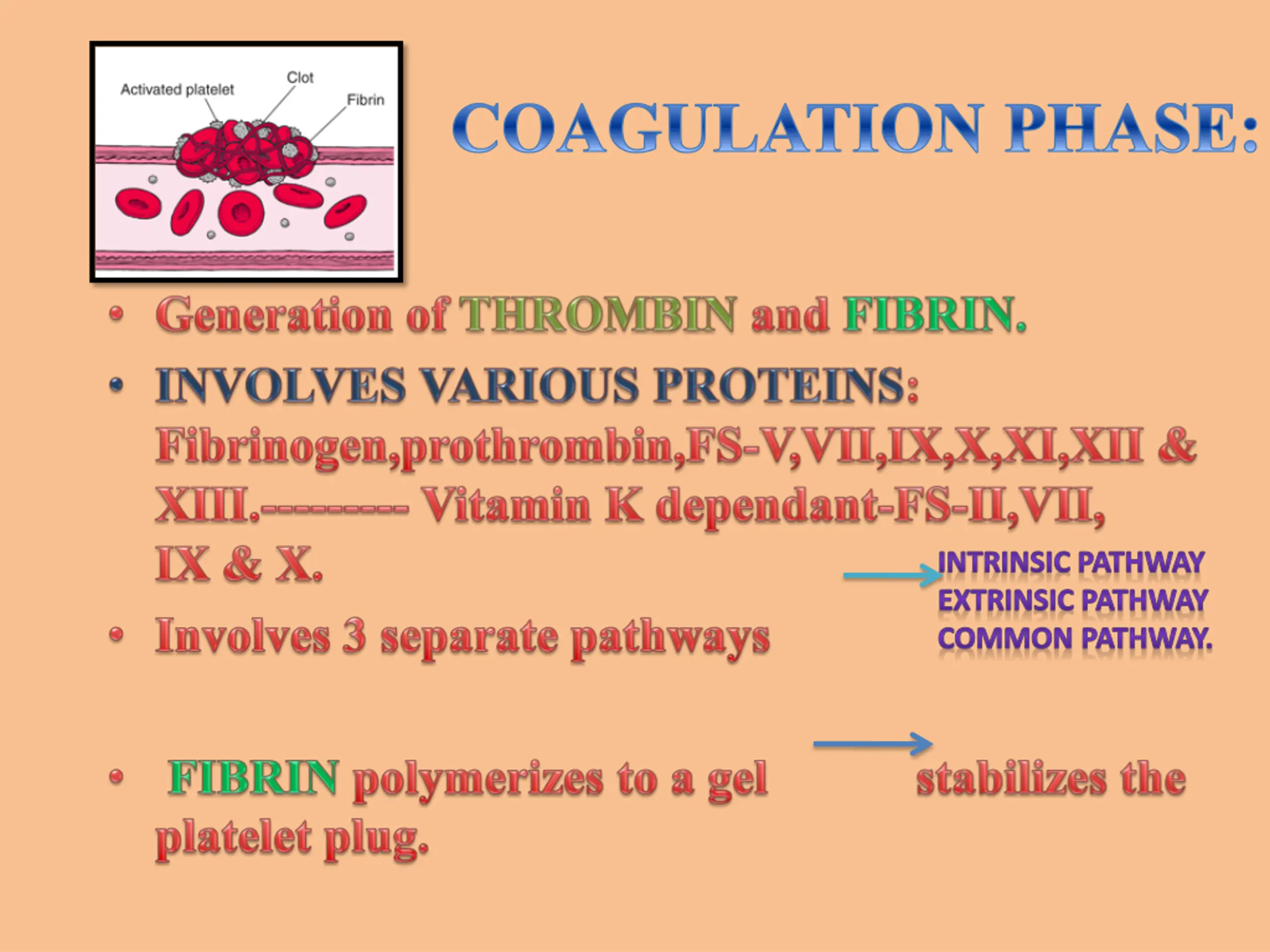 Activated platelet

Clot

Fibrin

COAGULATION PHASE:

• Generation of THROMBIN and FIBRIN.

• INVOLVES VARIOUS PROTEINS: Fibrinogen,prothrombin,FS-V,VII,IX,X,XI,XII & XIII.--------- Vitamin K dependant-FS-II,VII, IX & X.

• Involves 3 separate pathways

INTRINSIC PATHWAY
EXTRINSIC PATHWAY
COMMON PATHWAY.

• FIBRIN polymerizes to a gel stabilizes the platelet plug.